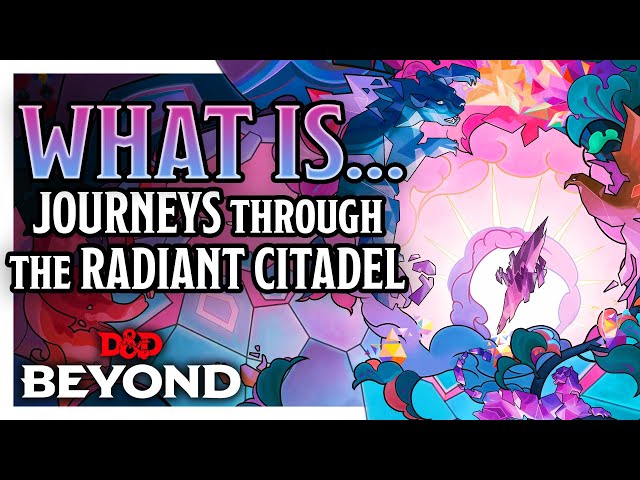 WHAT IS...
JOURNEYS THROUGH
THE RADIANT CITADEL

D&D
BEYOND